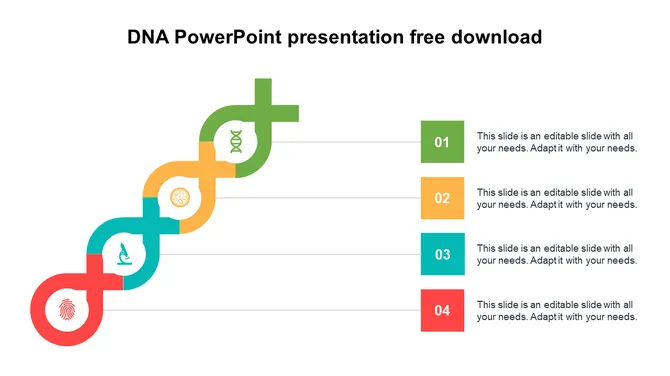 DNA PowerPoint presentation free download

01

This slide is an editable slide with all your needs. Adapt it with your needs.

02

This slide is an editable slide with all your needs. Adapt it with your needs.

03

This slide is an editable slide with all your needs. Adapt it with your needs.

04

This slide is an editable slide with all your needs. Adapt it with your needs.